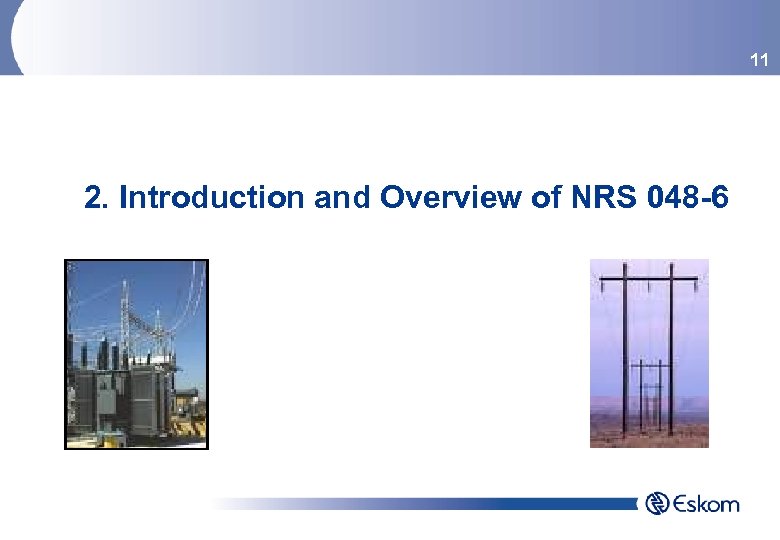 11

2. Introduction and Overview of NRS 048-6

Eskom